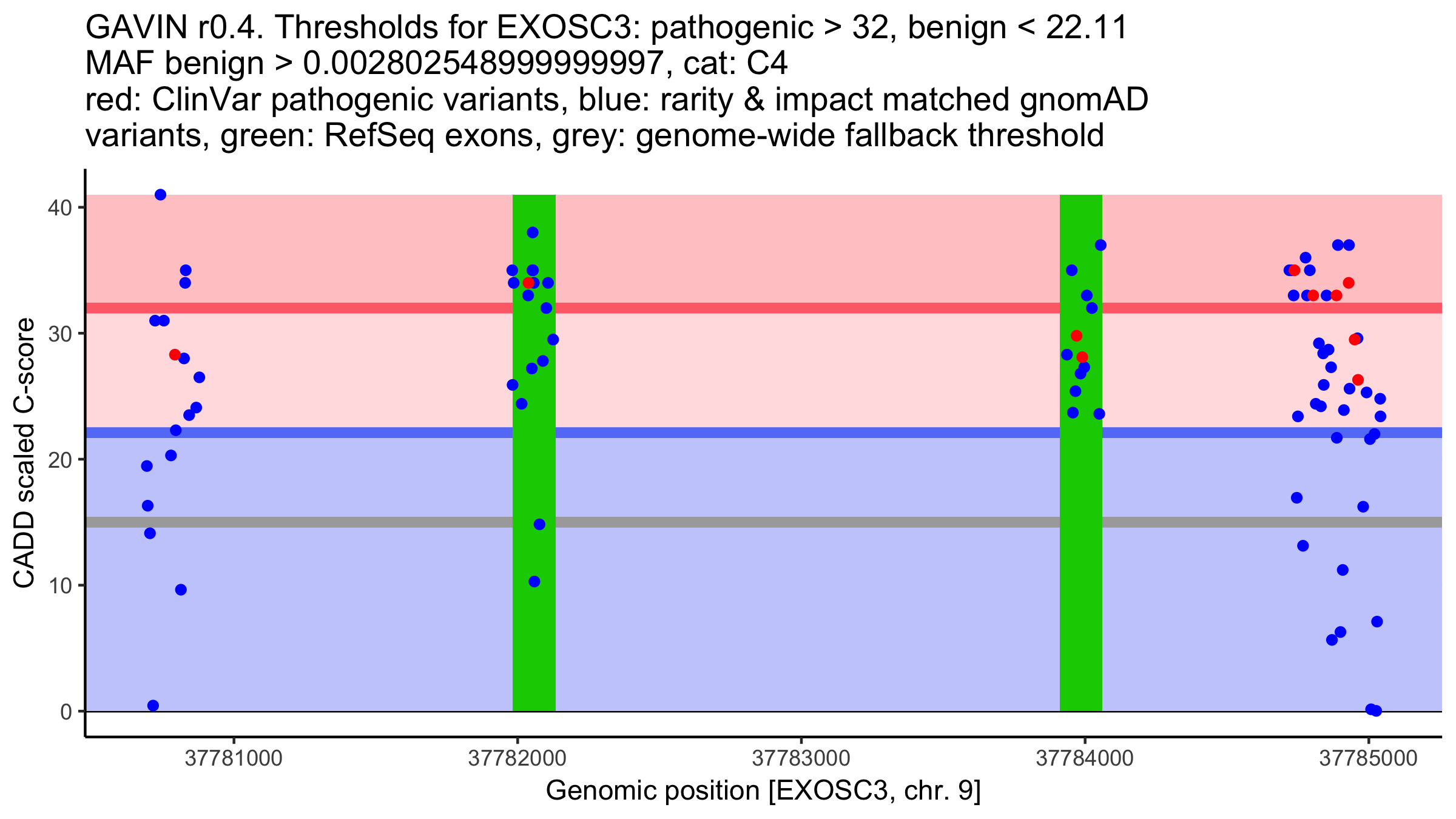 GAVIN r0.4. Thresholds for EXOSC3: pathogenic > 32, benign < 22.11
MAF benign > 0.00280254899999997, cat: C4
red: ClinVar pathogenic variants, blue: rarity & impact matched gnomAD variants, green: RefSeq exons, grey: genome-wide fallback threshold

CADD scaled C-score

40
30
20
10
0

37781000
37782000
37783000
37784000
37785000

Genomic position [EXOSC3, chr. 9]